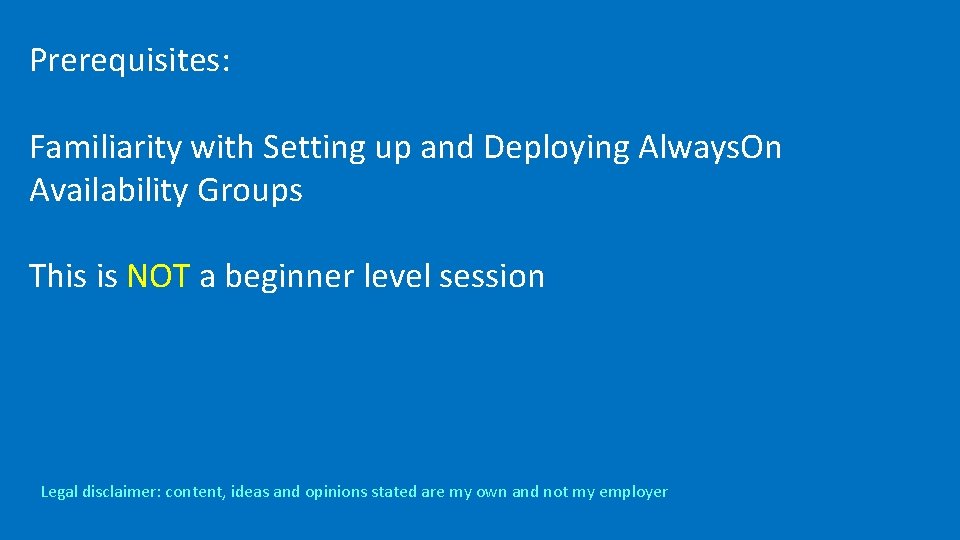 Prerequisites:

Familiarity with Setting up and Deploying AlwaysOn Availability Groups

This is NOT a beginner level session

Legal disclaimer: content, ideas and opinions stated are my own and not my employer